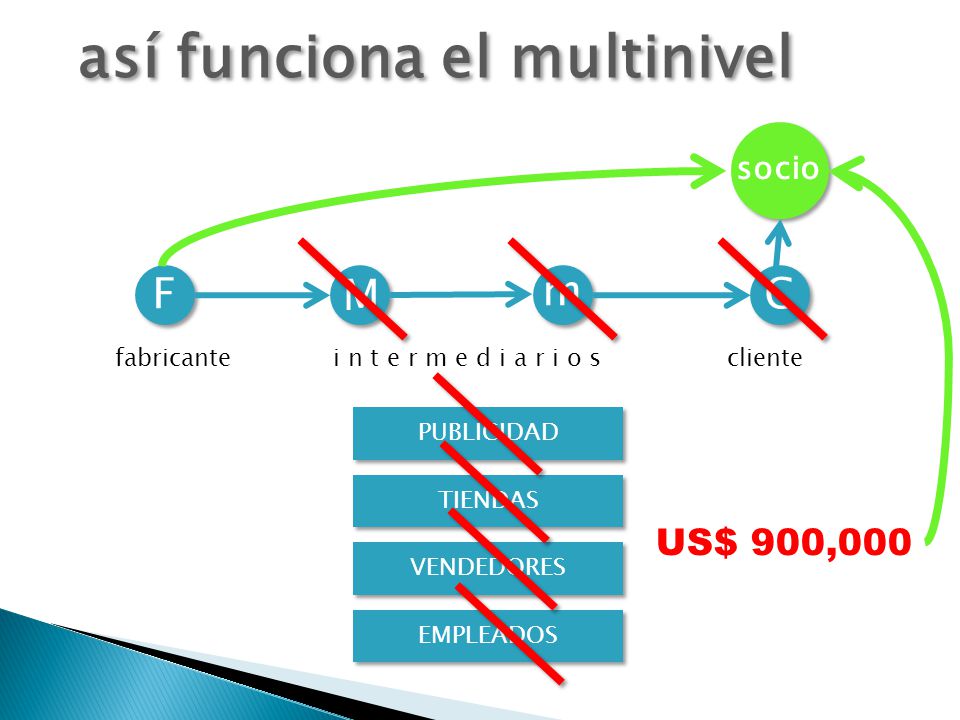 así funciona el multinivel

socio

F

M

m

C

fabricante

i n t e r m e d i a r i o s

cliente

PUBLICIDAD

TIENDAS

VENDEDORES

EMPLEADOS

US$ 900,000